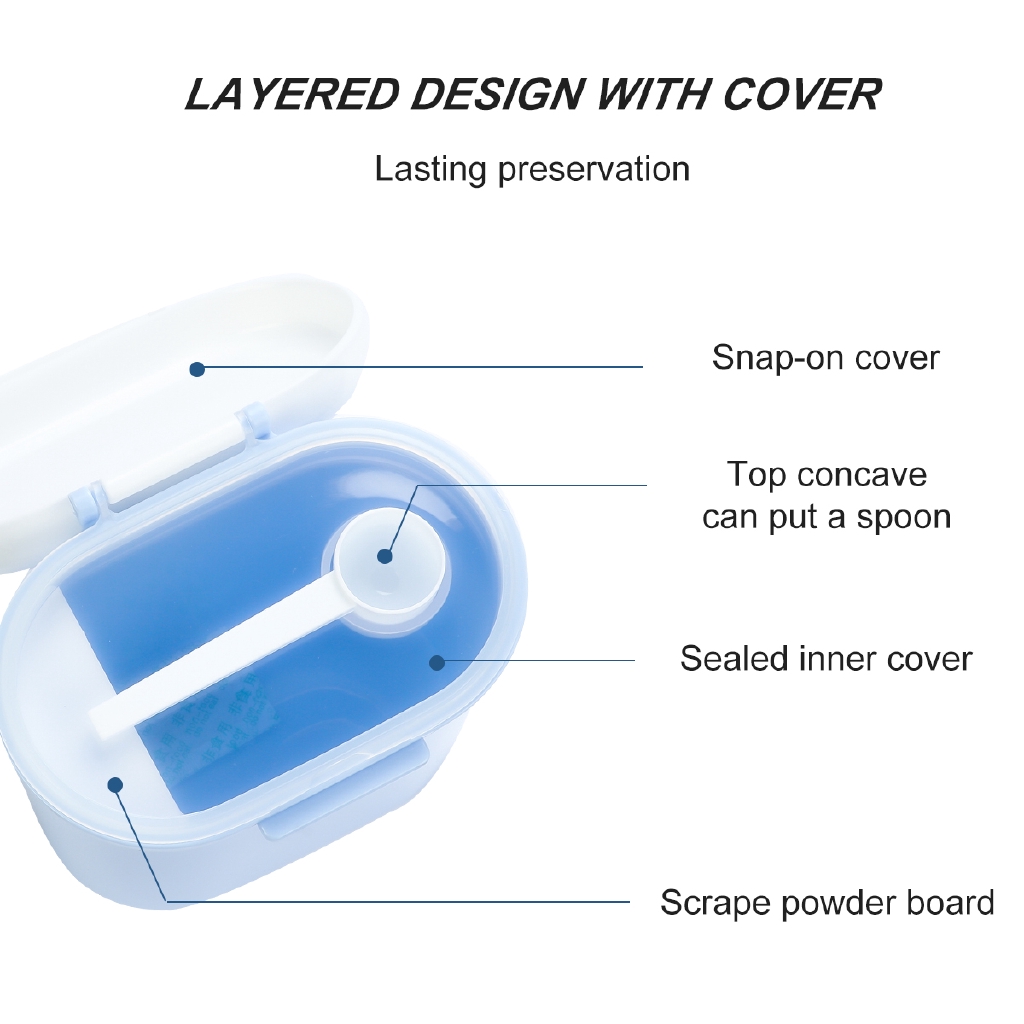 LAYERED DESIGN WITH COVER

Lasting preservation

Snap-on cover

Top concave can put a spoon

Sealed inner cover

Scrape powder board